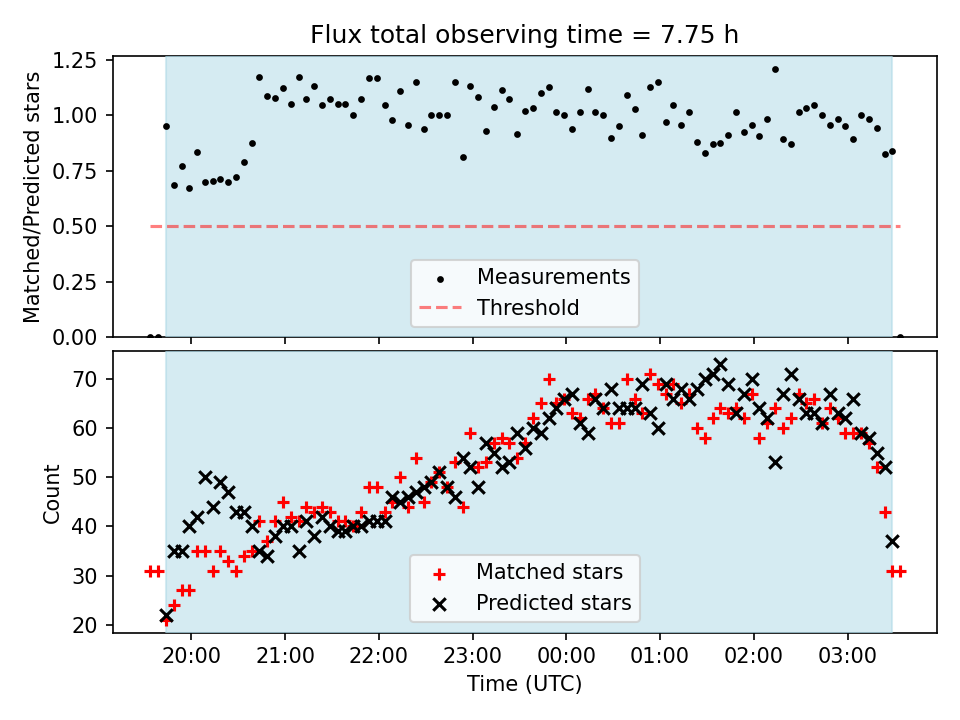 Flux total observing time = 7.75 h

Matched/Predicted stars

1.25
1.00
0.75
0.50
0.25
0.00

Measurements
Threshold

Count

70
60
50
40
30
20

Matched stars
Predicted stars

20:00 21:00 22:00 23:00 00:00 01:00 02:00 03:00

Time (UTC)